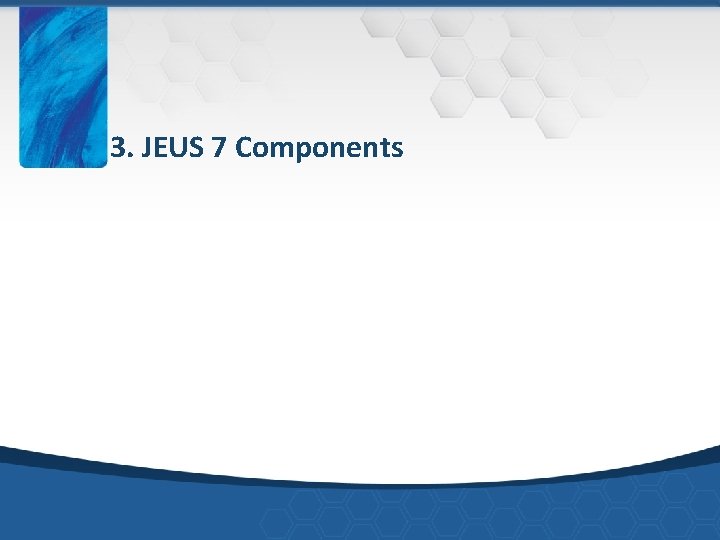 3. JEUS 7 Components